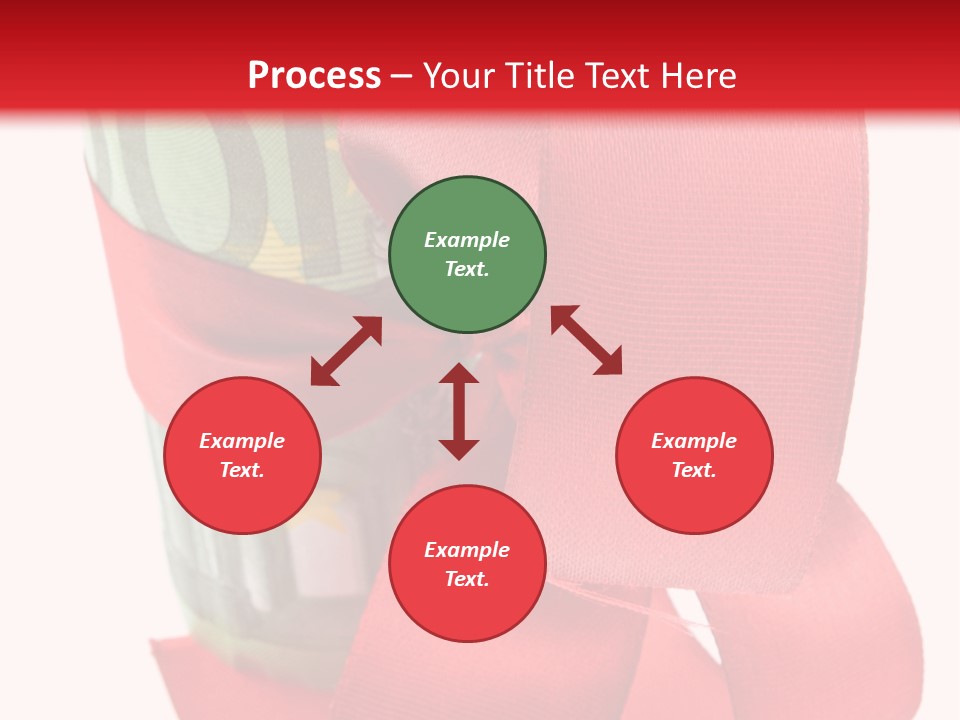 Process – Your Title Text Here

Example Text.

Example Text.

Example Text.

Example Text.